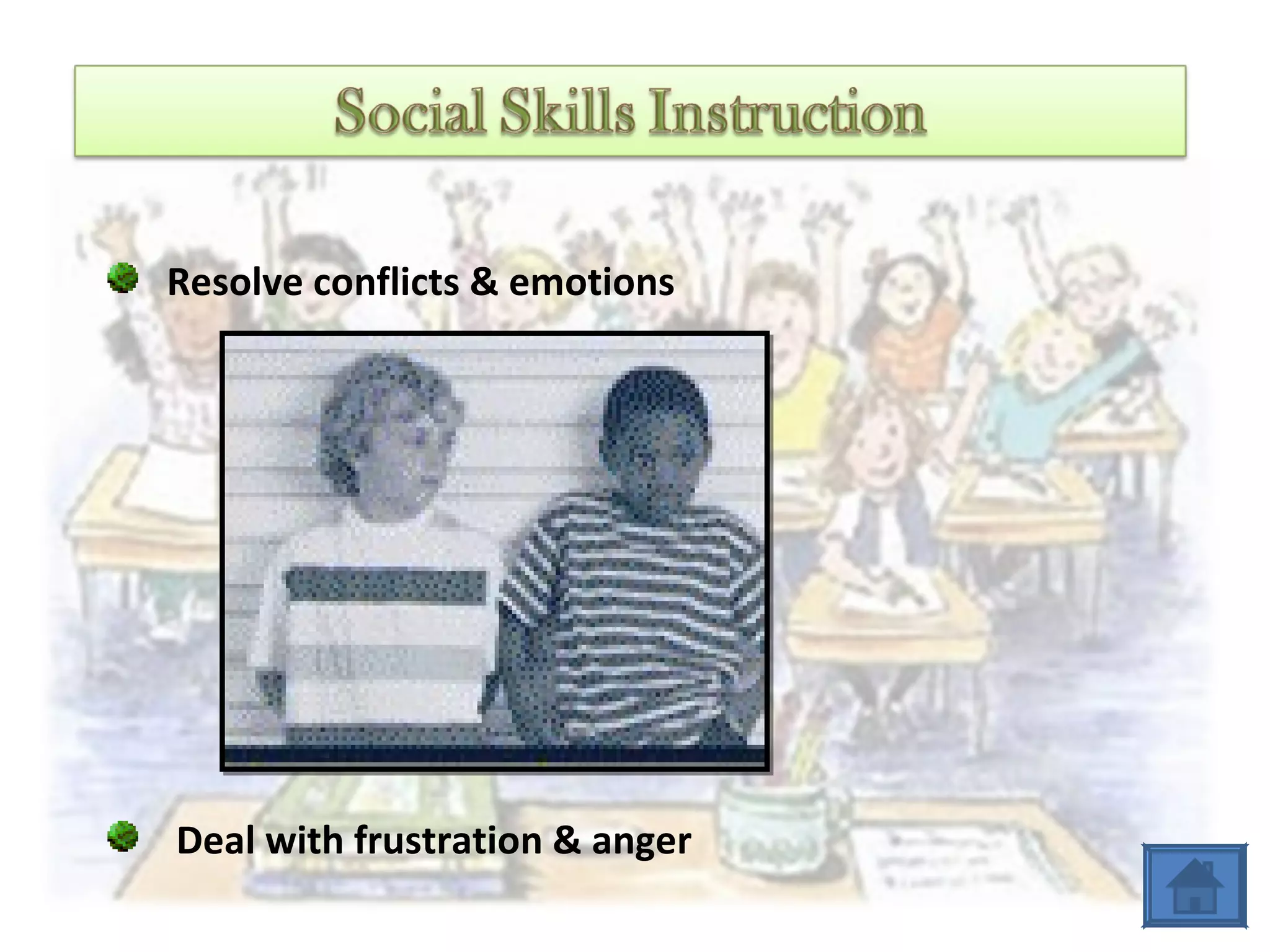 Social Skills Instruction

Resolve conflicts & emotions

Deal with frustration & anger